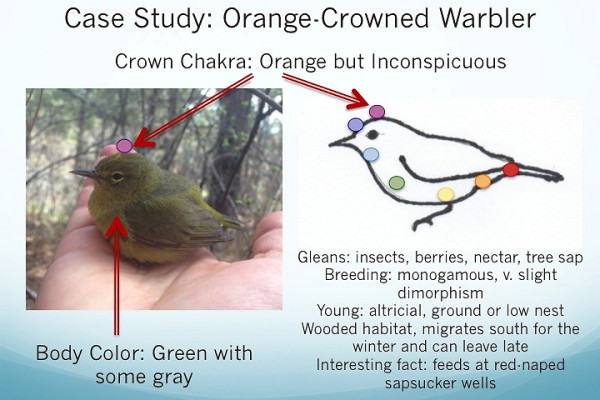 Case Study: Orange-Crowned Warbler

Crown Chakra: Orange but Inconspicuous

Body Color: Green with some gray

Gleans: insects, berries, nectar, tree sap
Breeding: monogamous, v. slight dimorphism
Young: altricial, ground or low nest
Wooded habitat, migrates south for the winter and can leave late
Interesting fact: feeds at red-naped sapsucker wells